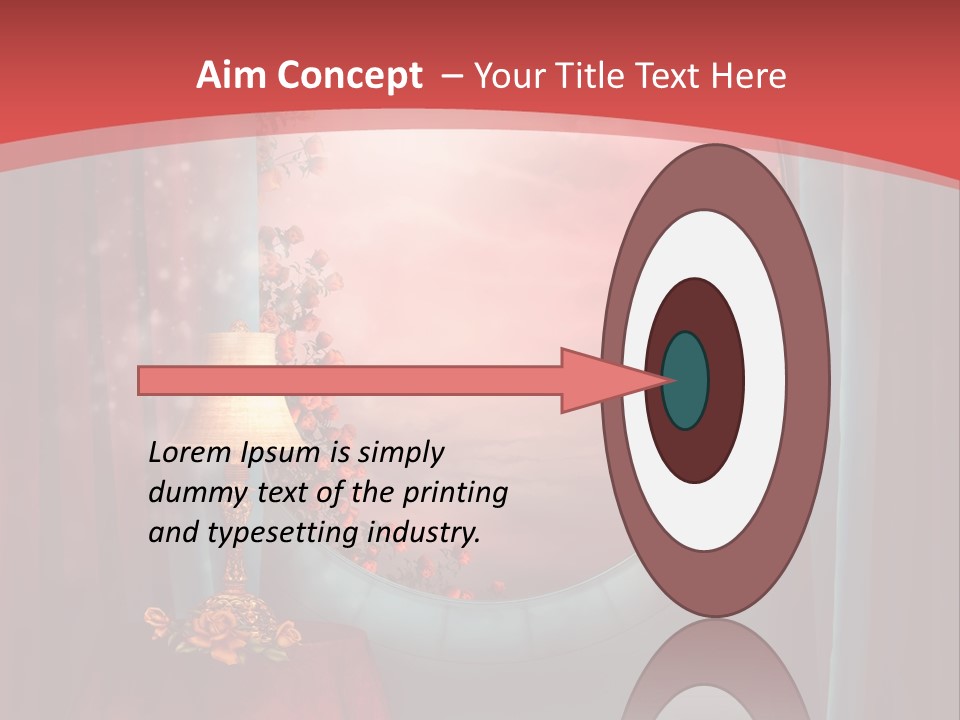 Aim Concept – Your Title Text Here

Lorem Ipsum is simply dummy text of the printing and typesetting industry.